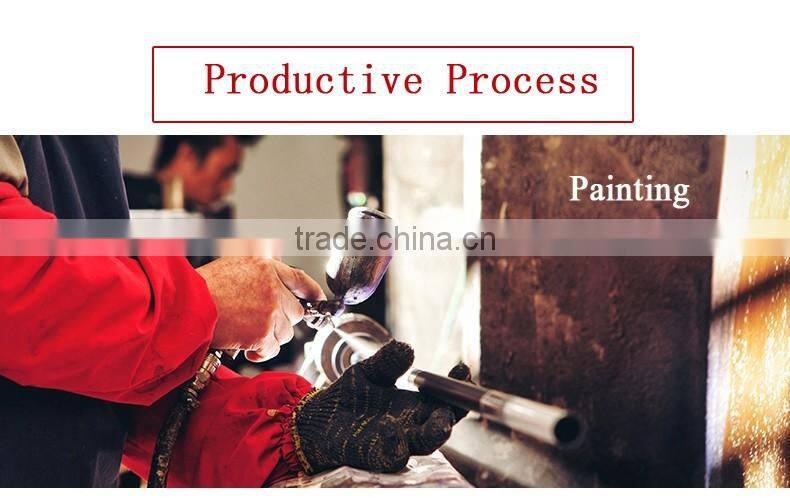 Productive Process

Painting

trade.china.cn